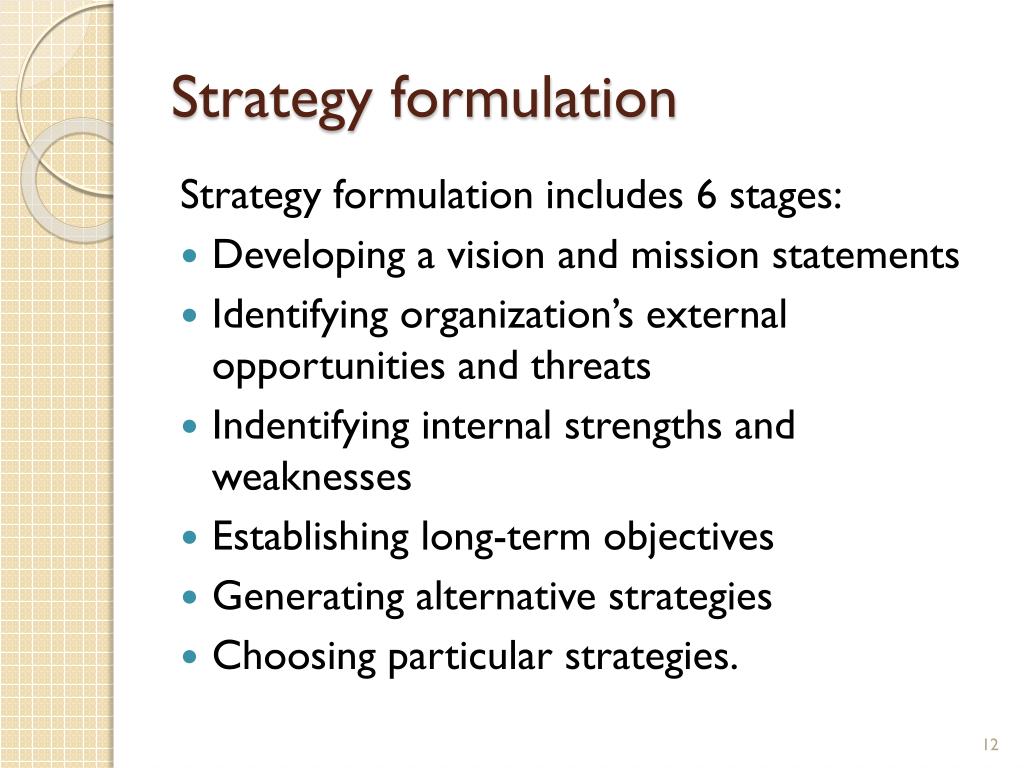 Strategy formulation

Strategy formulation includes 6 stages:

- Developing a vision and mission statements
- Identifying organization’s external opportunities and threats
- Indentifying internal strengths and weaknesses
- Establishing long-term objectives
- Generating alternative strategies
- Choosing particular strategies.

12